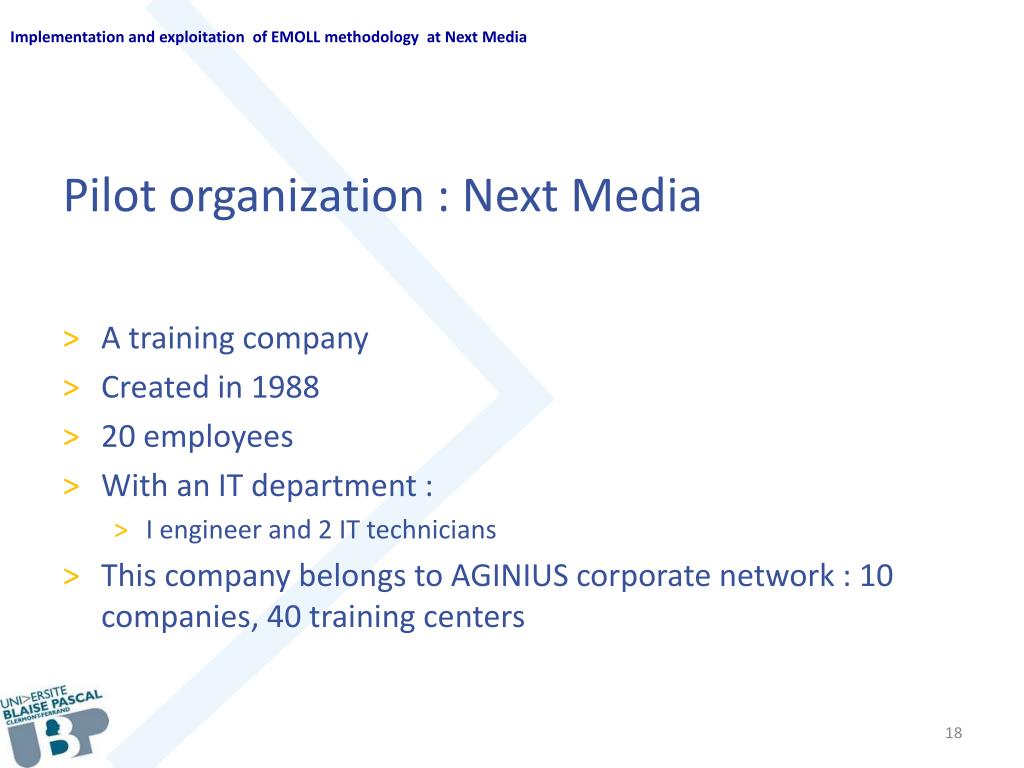 Implementation and exploitation of EMOLL methodology at Next Media

Pilot organization : Next Media

> A training company
> Created in 1988
> 20 employees
> With an IT department :
> I engineer and 2 IT technicians
> This company belongs to AGINIUS corporate network : 10 companies, 40 training centers

UNI>ERSITE BLAISE PASCAL CLERMONT-FERRAND

UBP

18